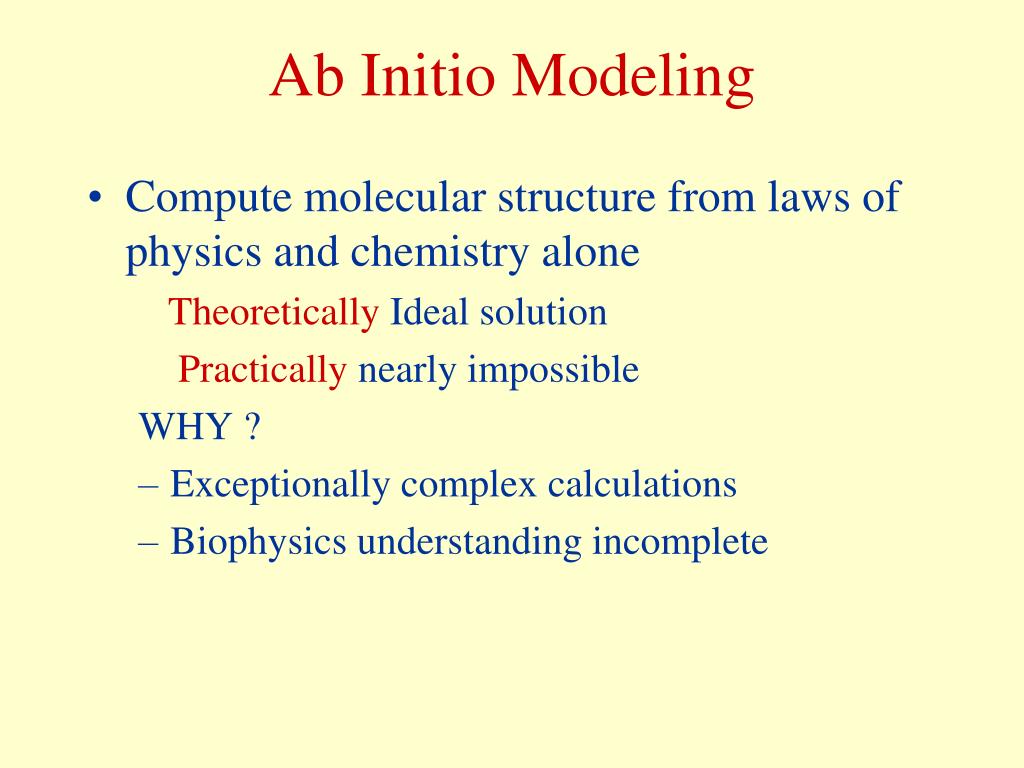 Ab Initio Modeling

• Compute molecular structure from laws of physics and chemistry alone

Theoretically Ideal solution

Practically nearly impossible

WHY ?

– Exceptionally complex calculations

– Biophysics understanding incomplete